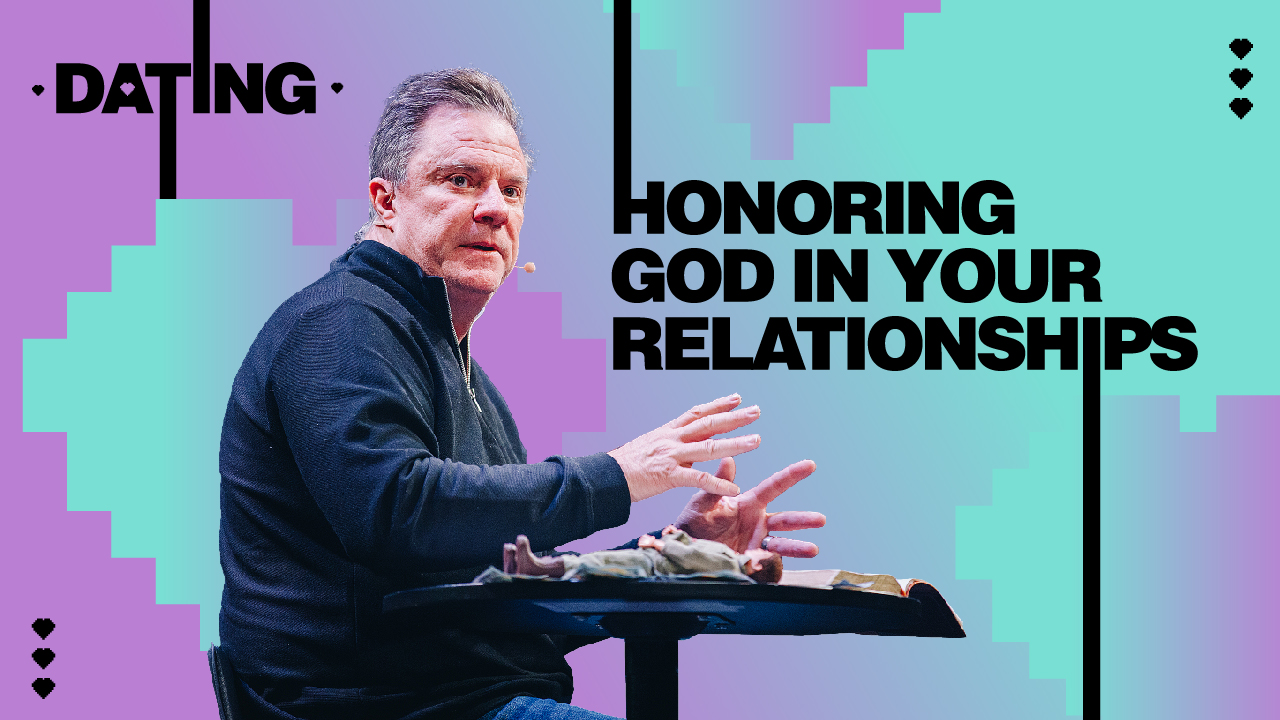 DATING

HONORING GOD IN YOUR RELATIONSHIPS